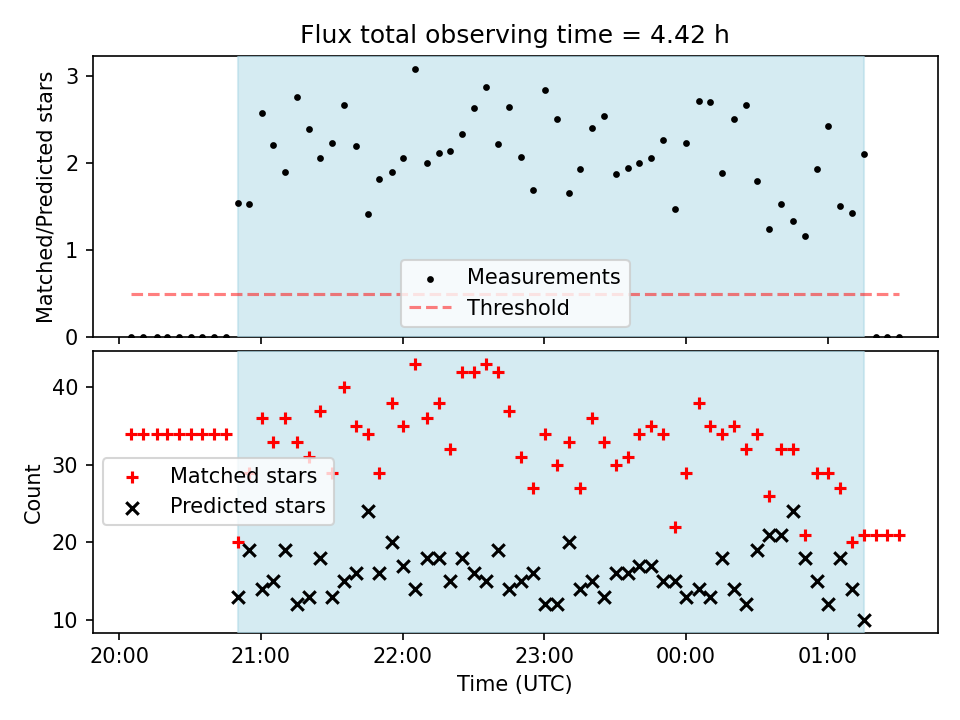 Flux total observing time = 4.42 h

Matched/Predicted stars

3
2
1
0

Measurements
Threshold

Count

40
30
20
10

Matched stars
Predicted stars

20:00
21:00
22:00
23:00
00:00
01:00

Time (UTC)